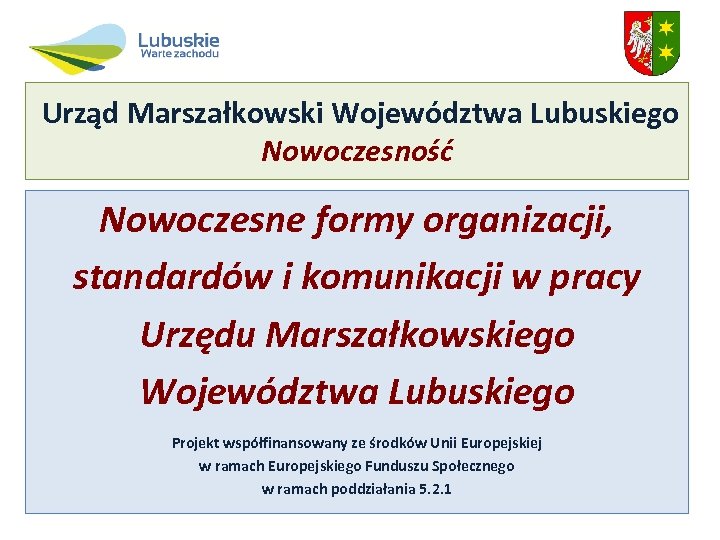 Lubuskie
Warte zachodu

Urząd Marszałkowski Województwa Lubuskiego
Nowoczesność

Nowoczesne formy organizacji, standardów i komunikacji w pracy Urzędu Marszałkowskiego Województwa Lubuskiego

Projekt współfinansowany ze środków Unii Europejskiej
w ramach Europejskiego Funduszu Społecznego
w ramach poddziałania 5.2.1